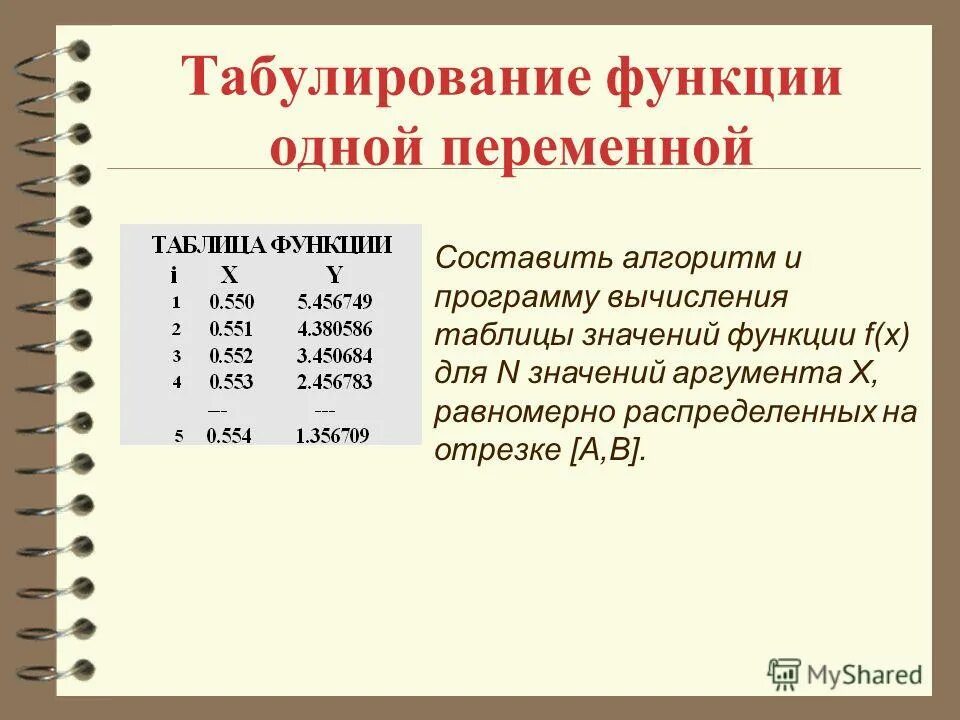 Табулирование функции одной переменной

ТАБЛИЦА ФУНКЦИИ

| i | X | Y |
|---|---|---|
| 1 | 0.550 | 5.456749 |
| 2 | 0.551 | 4.380586 |
| 3 | 0.552 | 3.450684 |
| 4 | 0.553 | 2.456783 |
| | --- | --- |
| 5 | 0.554 | 1.356709 |

Составить алгоритм и программу вычисления таблицы значений функции f(x) для N значений аргумента X, равномерно распределенных на отрезке [A,B].

MyShared